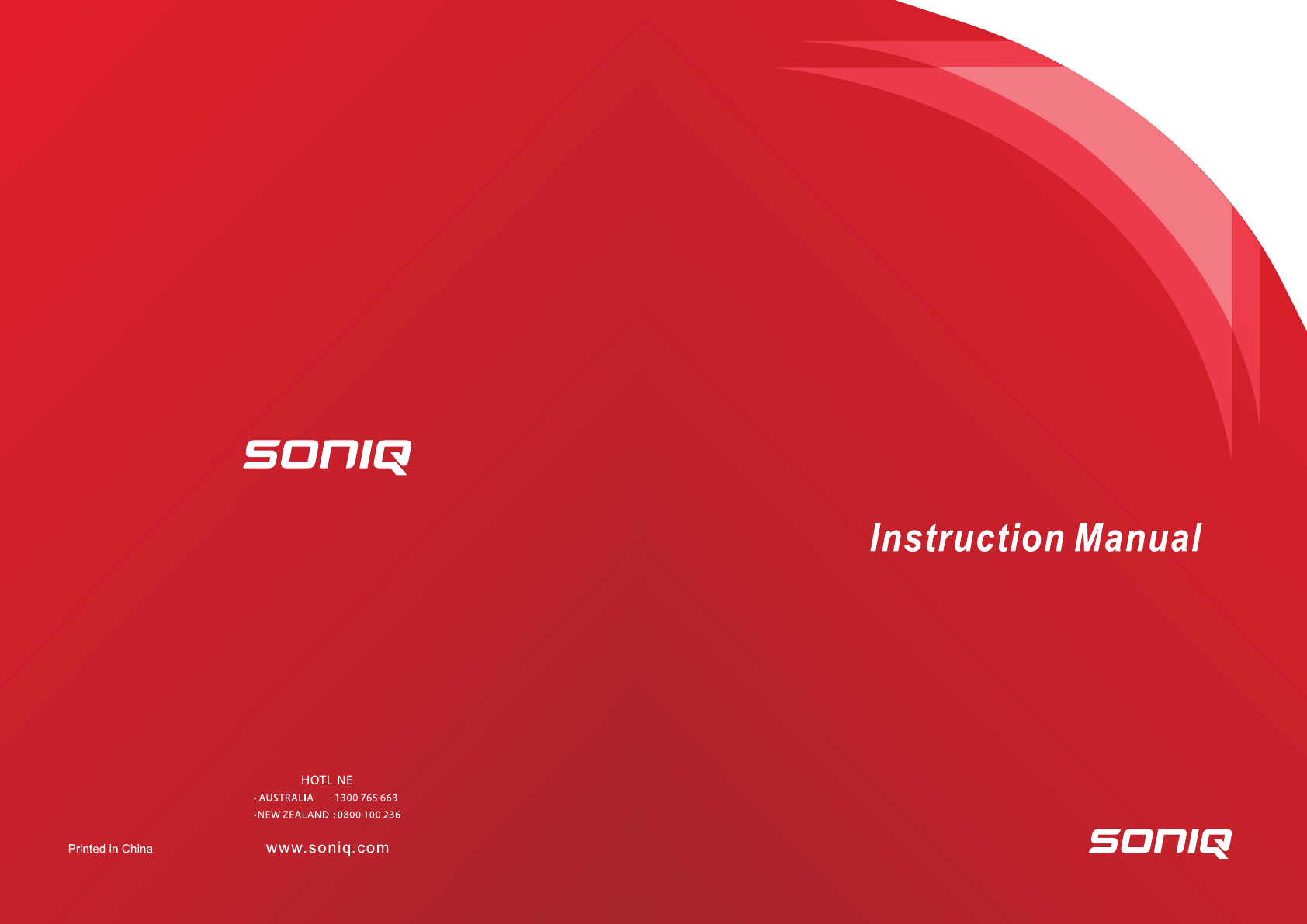 SONIQ

HOTLINE
• AUSTRALIA : 1300 765 663
• NEW ZEALAND : 0800 100 236

Printed in China

www.soniq.com

Instruction Manual

SONIQ